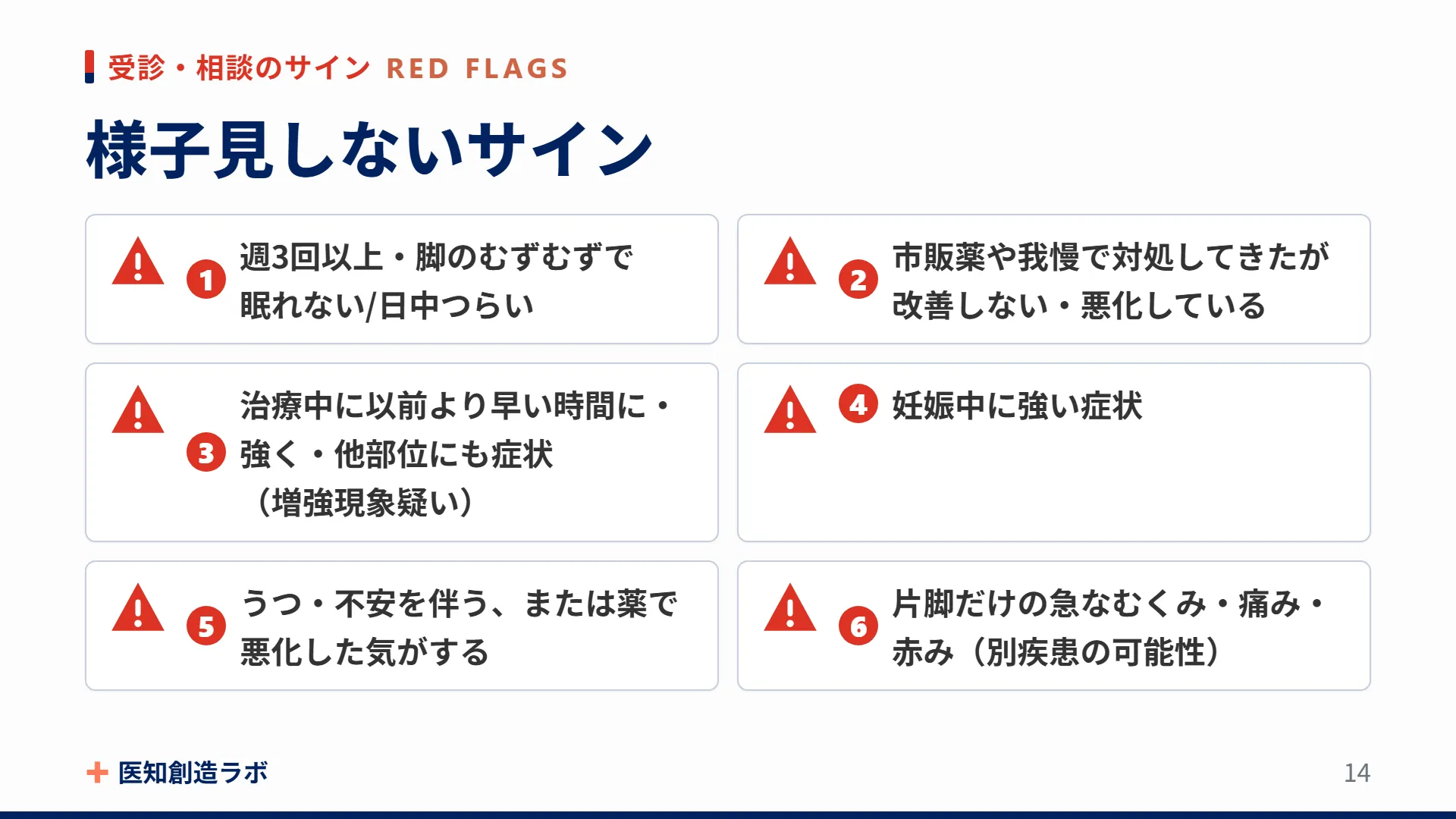 受診・相談のサイン RED FLAGS

様子見しないサイン

1 週3回以上・脚のむずむずで眠れない/日中つらい

2 市販薬や我慢で対処してきたが改善しない・悪化している

3 治療中に以前より早い時間に・強く・他部位にも症状（増強現象疑い）

4 妊娠中に強い症状

5 うつ・不安を伴う、または薬で悪化した気がする

6 片脚だけの急なむくみ・痛み・赤み（別疾患の可能性）

医知創造ラボ

14